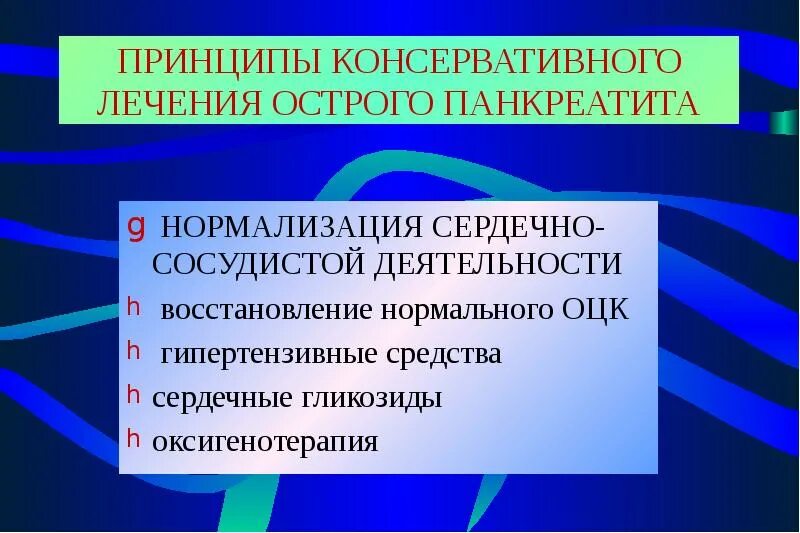 ПРИНЦИПЫ КОНСЕРВАТИВНОГО ЛЕЧЕНИЯ ОСТРОГО ПАНКРЕАТИТА

g НОРМАЛИЗАЦИЯ СЕРДЕЧНО-СОСУДИСТОЙ ДЕЯТЕЛЬНОСТИ

h восстановление нормального ОЦК

h гипертензивные средства

h сердечные гликозиды

h оксигенотерапия